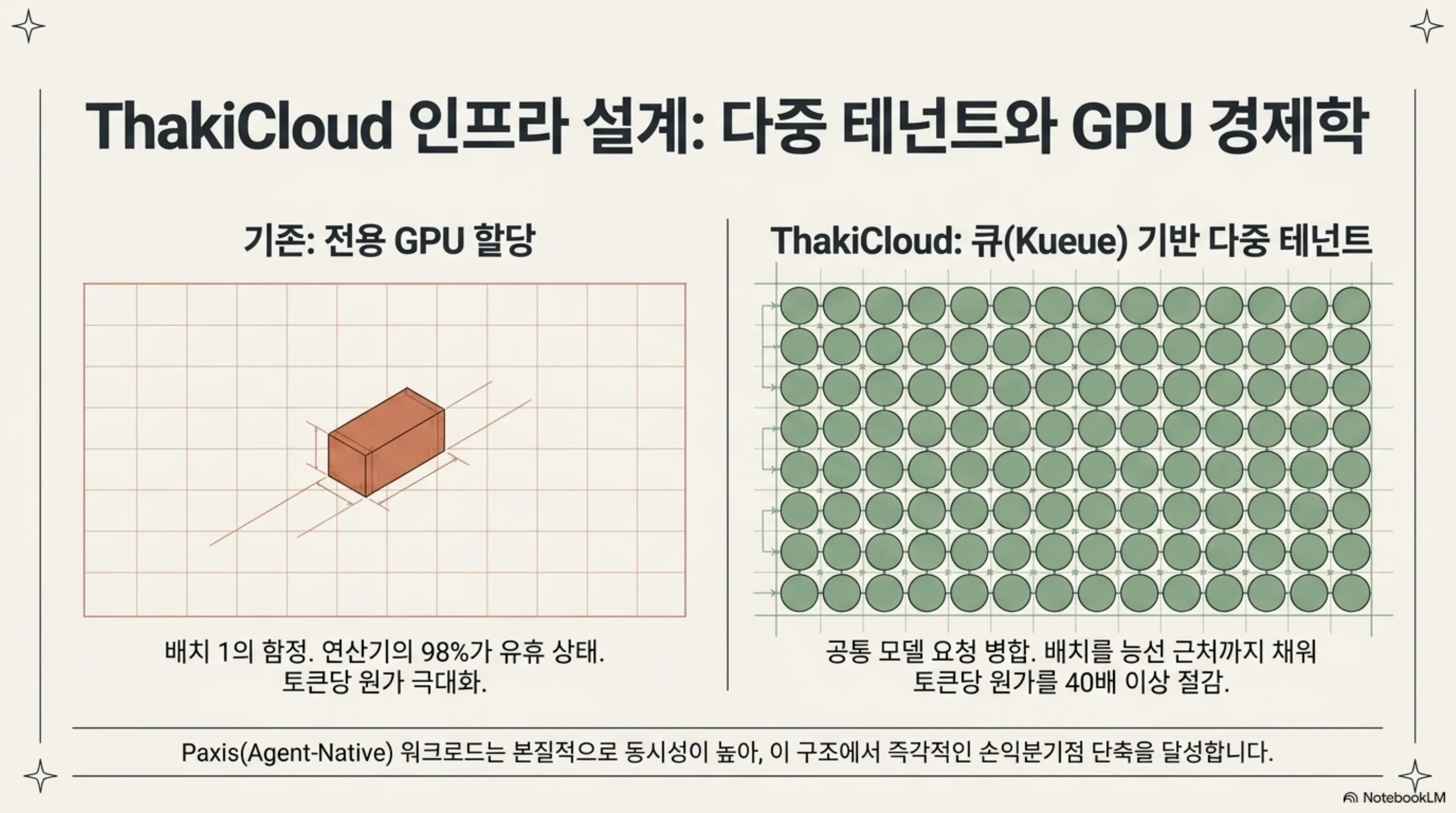 ThakiCloud 인프라 설계: 다중 테넌트와 GPU 경제학

기존: 전용 GPU 할당

배치 1의 함정. 연산기의 98%가 유휴 상태. 토큰당 원가 극대화.

ThakiCloud: 큐(Kueue) 기반 다중 테넌트

공통 모델 요청 병합. 배치를 능선 근처까지 채워 토큰당 원가를 40배 이상 절감.

Paxis(Agent-Native) 워크로드는 본질적으로 동시성이 높아, 이 구조에서 즉각적인 손익분기점 단축을 달성합니다.

NotebookLM